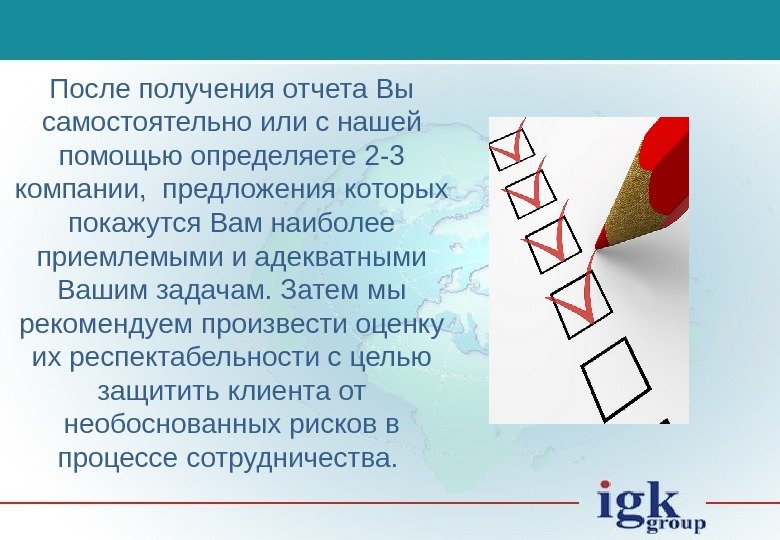 После получения отчета Вы самостоятельно или с нашей помощью определяете 2-3 компании, предложения которых покажутся Вам наиболее приемлемыми и адекватными Вашим задачам. Затем мы рекомендуем произвести оценку их респектабельности с целью защитить клиента от необоснованных рисков в процессе сотрудничества.

igk group